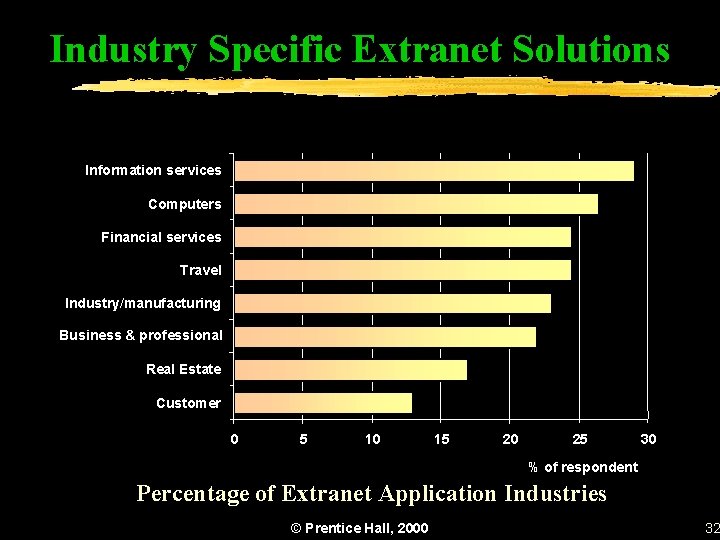 Industry Specific Extranet Solutions

Information services
Computers
Financial services
Travel
Industry/manufacturing
Business & professional
Real Estate
Customer

0 5 10 15 20 25 30

% of respondent

Percentage of Extranet Application Industries

© Prentice Hall, 2000

32